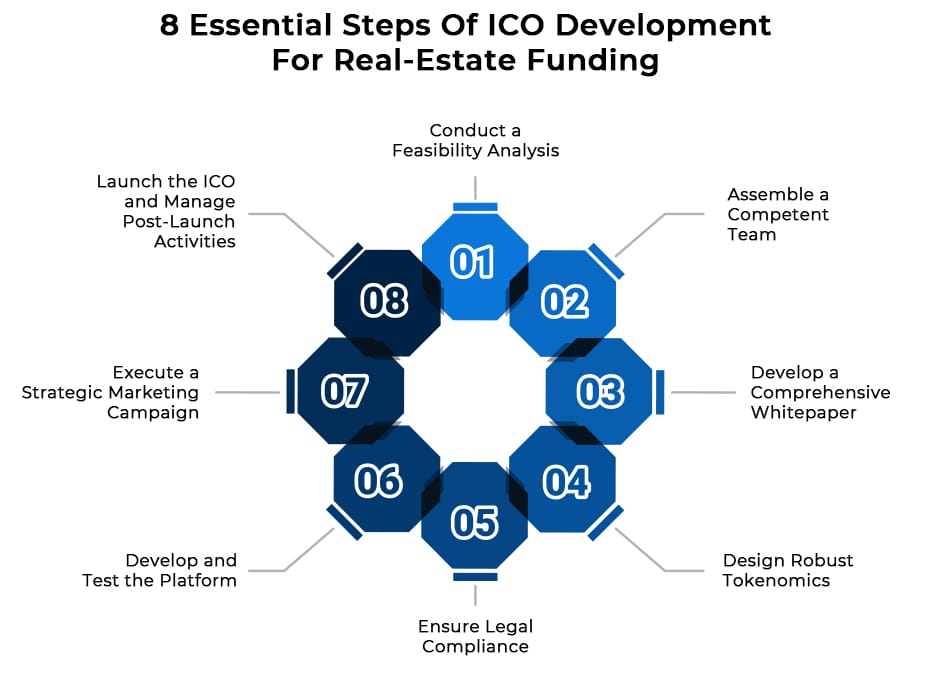 8 Essential Steps Of ICO Development For Real-Estate Funding

01
Conduct a Feasibility Analysis

02
Assemble a Competent Team

03
Develop a Comprehensive Whitepaper

04
Design Robust Tokenomics

05
Ensure Legal Compliance

06
Develop and Test the Platform

07
Execute a Strategic Marketing Campaign

08
Launch the ICO and Manage Post-Launch Activities